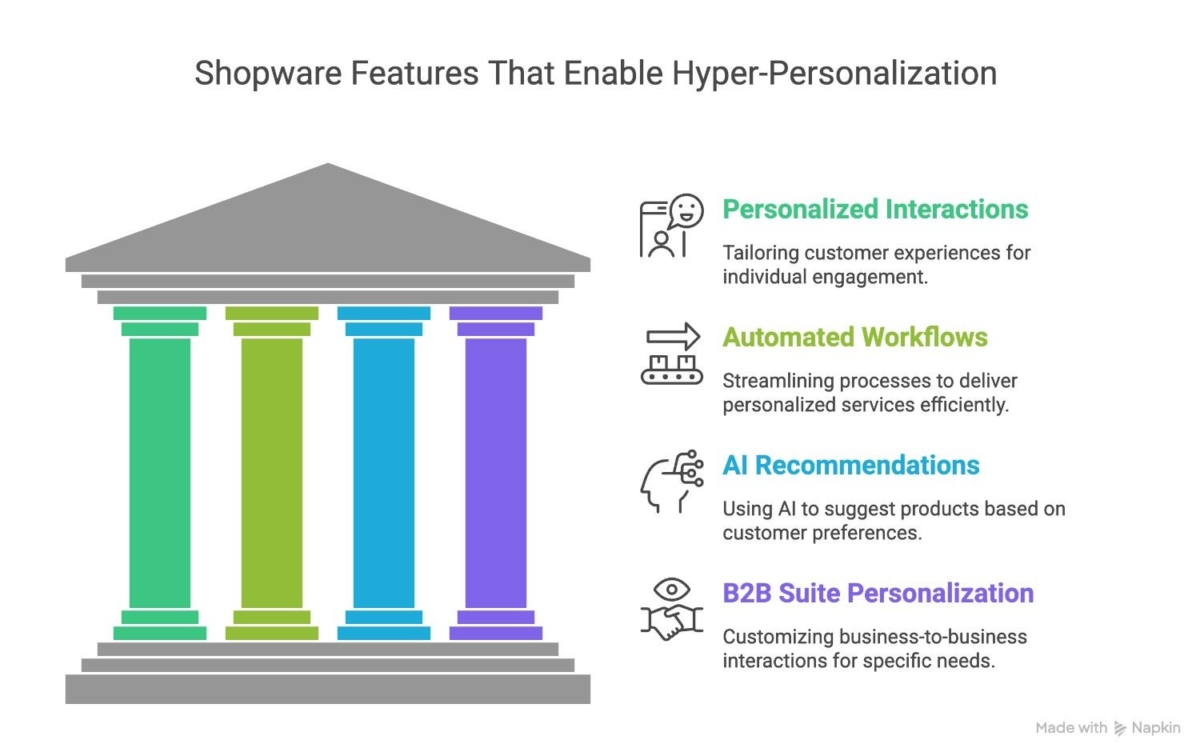 Shopware Features That Enable Hyper-Personalization

Personalized Interactions

Tailoring customer experiences for individual engagement.

Automated Workflows

Streamlining processes to deliver personalized services efficiently.

AI Recommendations

Using AI to suggest products based on customer preferences.

B2B Suite Personalization

Customizing business-to-business interactions for specific needs.

Made with Napkin